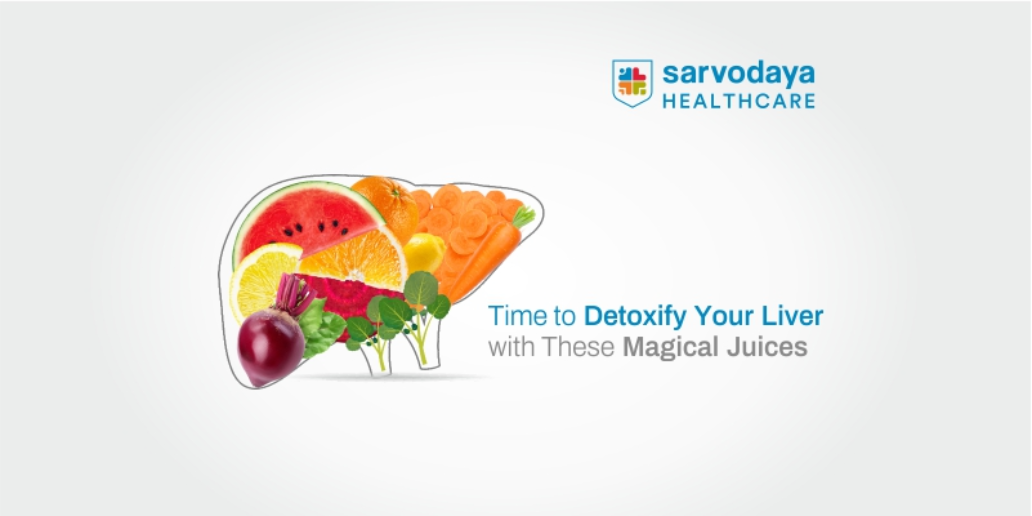 sarvodaya
HEALTHCARE

Time to Detoxify Your Liver
with These Magical Juices